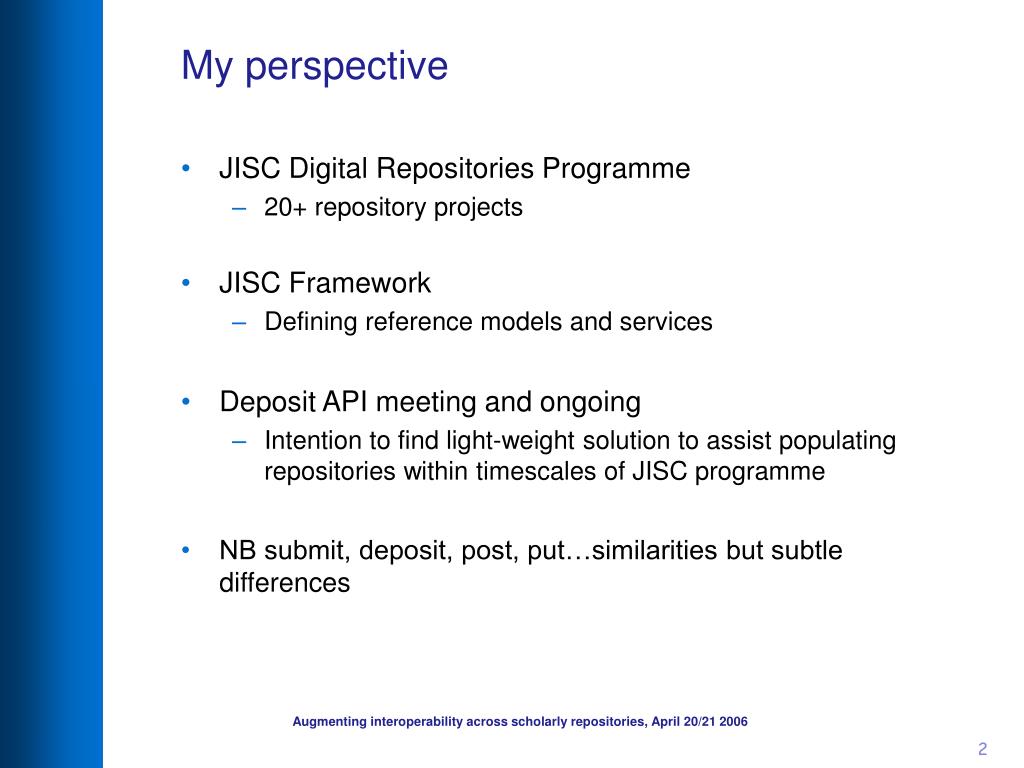 My perspective

• JISC Digital Repositories Programme
– 20+ repository projects

• JISC Framework
– Defining reference models and services

• Deposit API meeting and ongoing
– Intention to find light-weight solution to assist populating repositories within timescales of JISC programme

• NB submit, deposit, post, put…similarities but subtle differences

Augmenting interoperability across scholarly repositories, April 20/21 2006

2